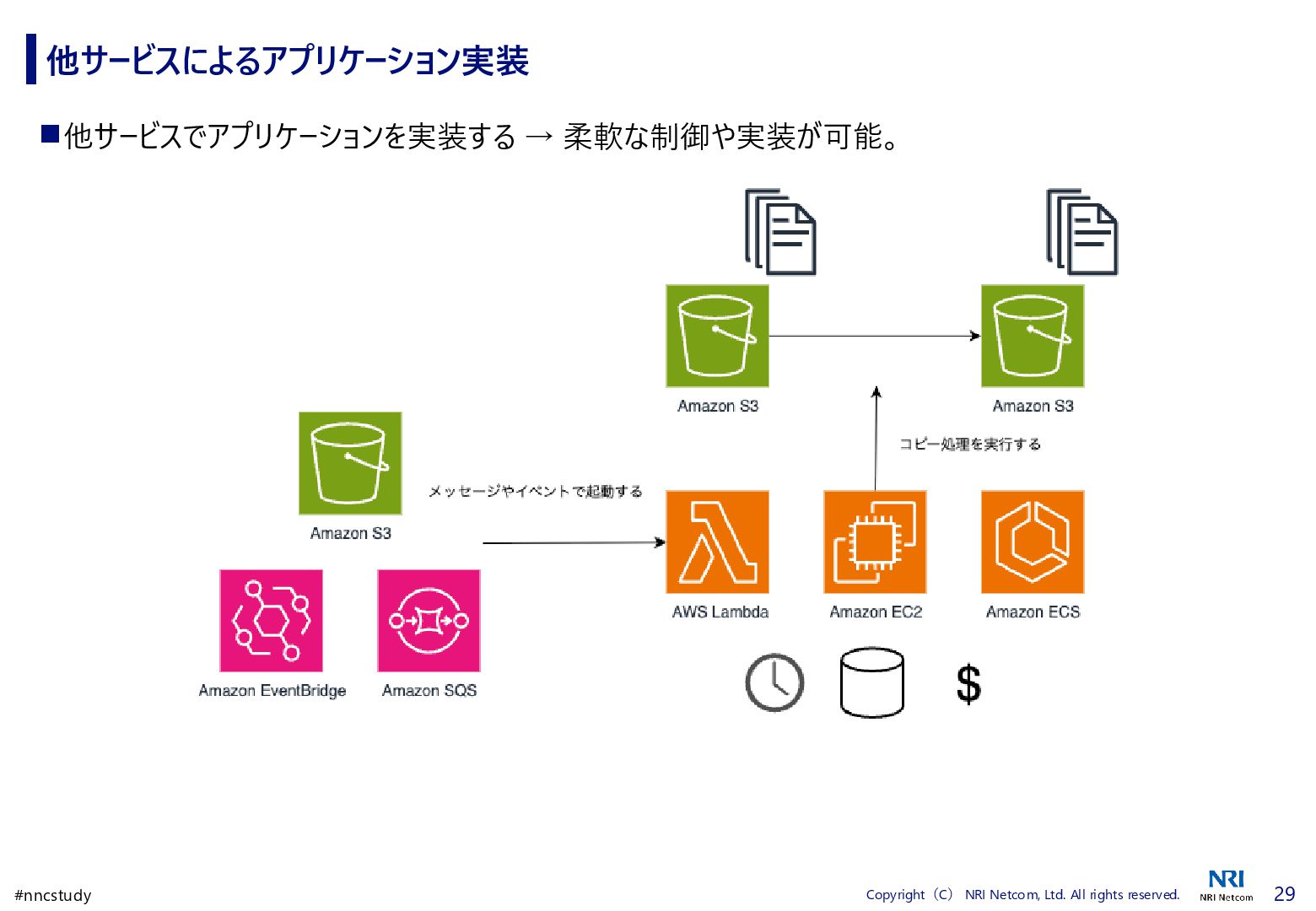 他サービスによるアプリケーション実装

■他サービスでアプリケーションを実装する → 柔軟な制御や実装が可能。

Amazon S3

Amazon S3

コピー処理を実行する

Amazon S3

メッセージやイベントで起動する

AWS Lambda

Amazon EC2

Amazon ECS

Amazon EventBridge

Amazon SQS

$

#nncstudy

Copyright（C） NRI Netcom, Ltd. All rights reserved.

NRI
NRI Netcom

29